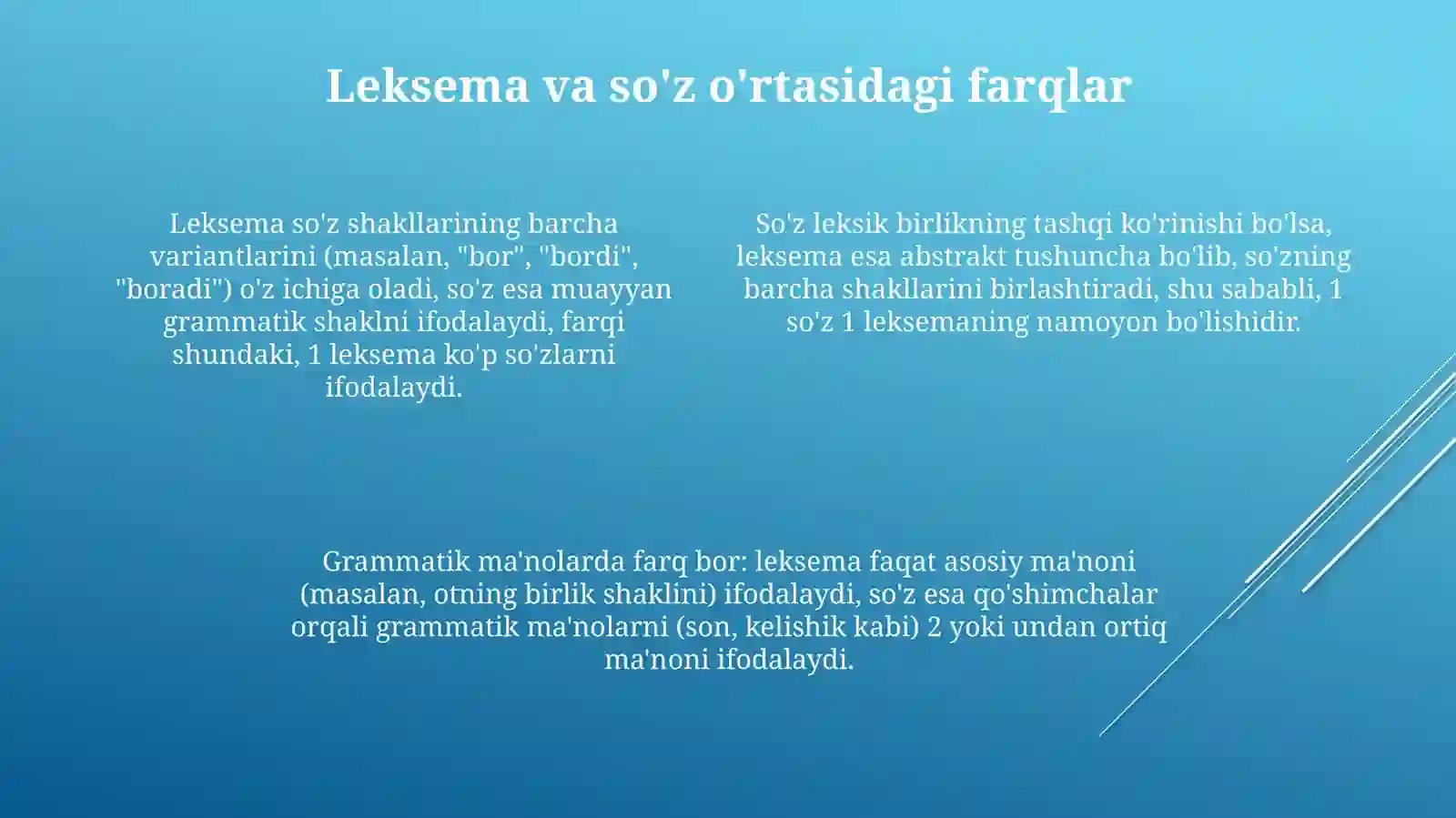 Leksema va so'z o'rtasidagi farqlar

Leksema so'z shakllarining barcha variantlarini (masalan, "bor", "bordi", "boradi") o'z ichiga oladi, so'z esa muayyan grammatik shaklni ifodalaydi, farqi shundaki, 1 leksema ko'p so'zlarni ifodalaydi.

So'z leksik birlikning tashqi ko'rinishi bo'lsa, leksema esa abstrakt tushuncha bo'lib, so'zning barcha shakllarini birlashtiradi, shu sababli, 1 so'z 1 leksemaning namoyon bo'lishidir.

Grammatik ma'nolarda farq bor: leksema faqat asosiy ma'noni (masalan, otning birlik shaklini) ifodalaydi, so'z esa qo'shimchalar orqali grammatik ma'nolarni (son, kelishik kabi) 2 yoki undan ortiq ma'noni ifodalaydi.